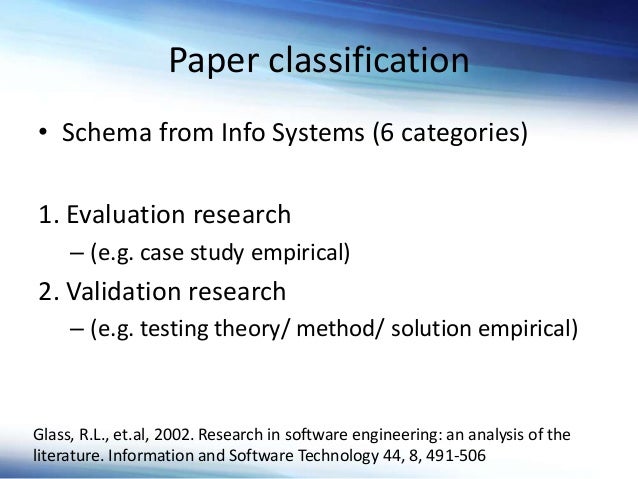 Paper classification

• Schema from Info Systems (6 categories)

1. Evaluation research
– (e.g. case study empirical)
2. Validation research
– (e.g. testing theory/ method/ solution empirical)

Glass, R.L., et.al, 2002. Research in software engineering: an analysis of the literature. Information and Software Technology 44, 8, 491-506